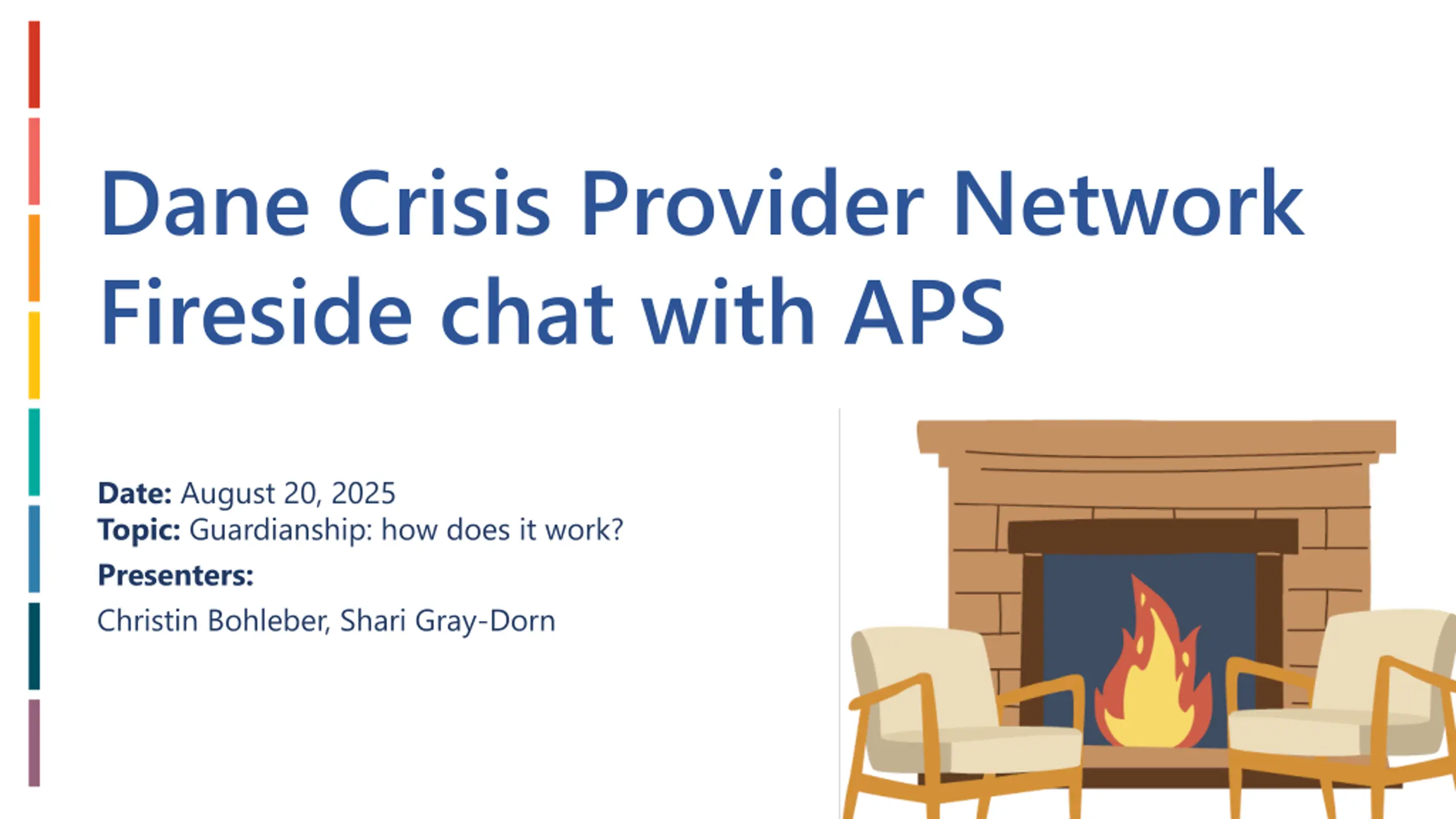 Dane Crisis Provider Network
Fireside chat with APS

Date: August 20, 2025
Topic: Guardianship: how does it work?

Presenters:

Christin Bohleber, Shari Gray-Dorn